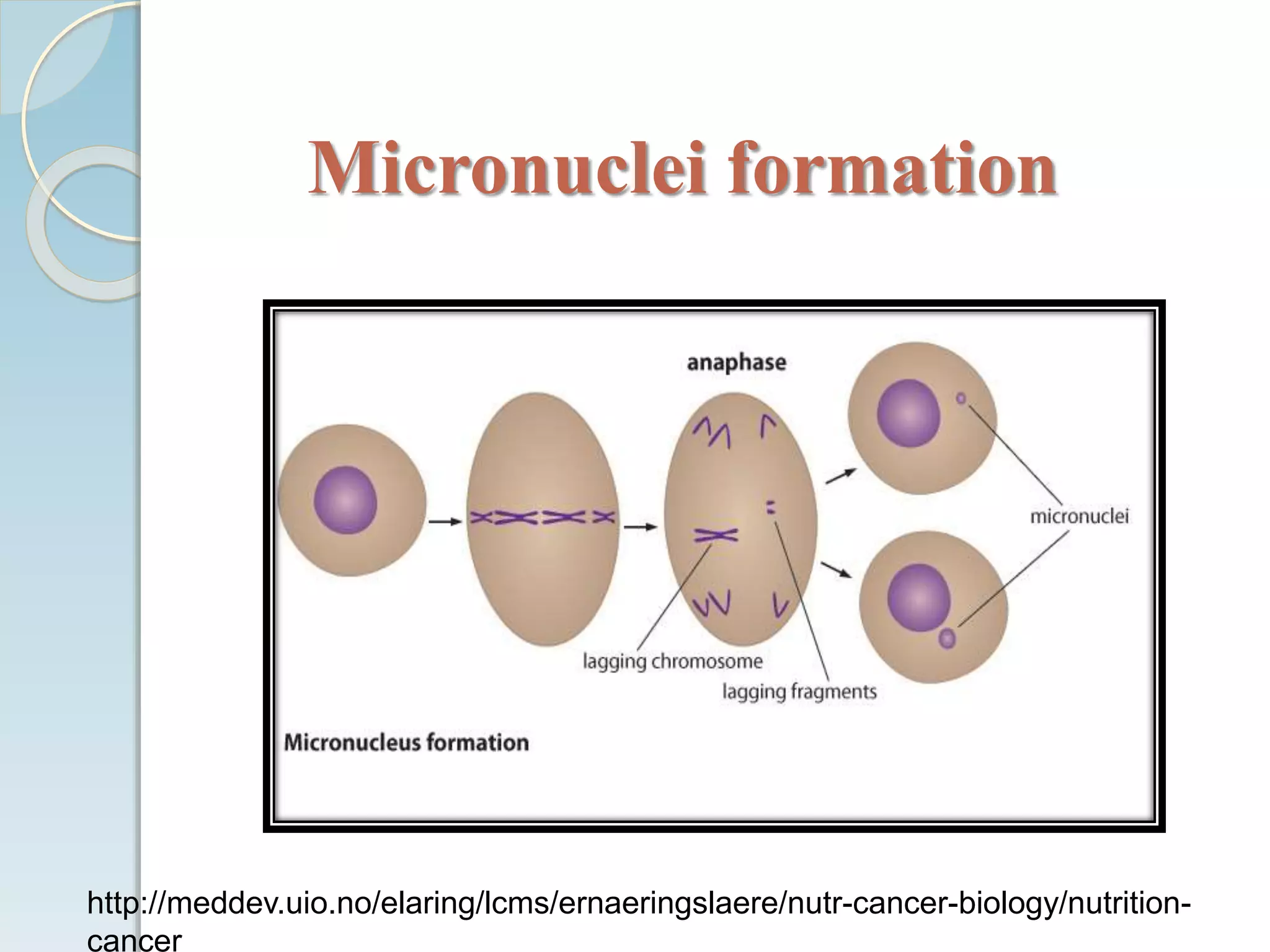 Micronuclei formation

anaphase

micronuclei

lagging chromosome

lagging fragments

Micronucleus formation

http://meddev.uio.no/elaring/lcms/ernaeringslaere/nutr-cancer-biology/nutrition-cancer